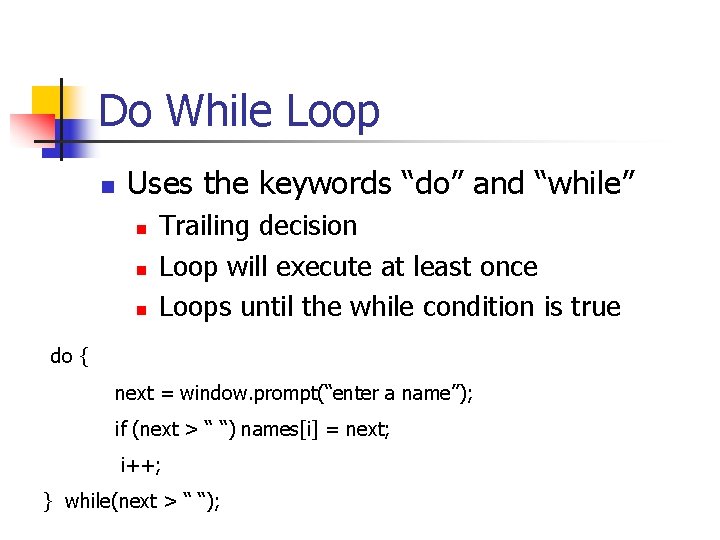 Do While Loop

Uses the keywords “do” and “while”

Trailing decision

Loop will execute at least once

Loops until the while condition is true

do {

next = window.prompt(“enter a name”);

if (next > “ “) names[i] = next;

i++;

} while(next > “ “);